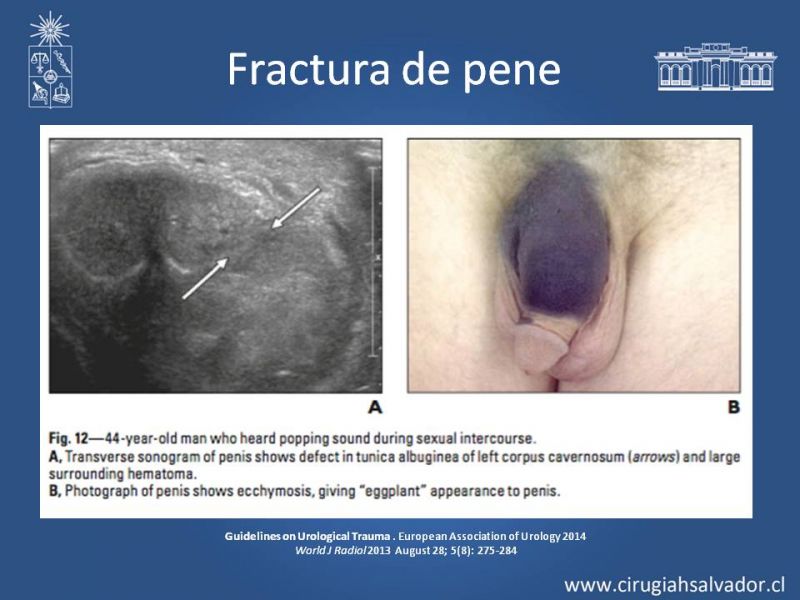 Fractura de pene

A

B

Fig. 12—44-year-old man who heard popping sound during sexual intercourse.
A, Transverse sonogram of penis shows defect in tunica albuginea of left corpus cavernosum (arrows) and large surrounding hematoma.
B, Photograph of penis shows ecchymosis, giving "eggplant" appearance to penis.

Guidelines on Urological Trauma . European Association of Urology 2014
World J Radiol 2013 August 28; 5(8): 275-284

www.cirugiahsalvador.cl